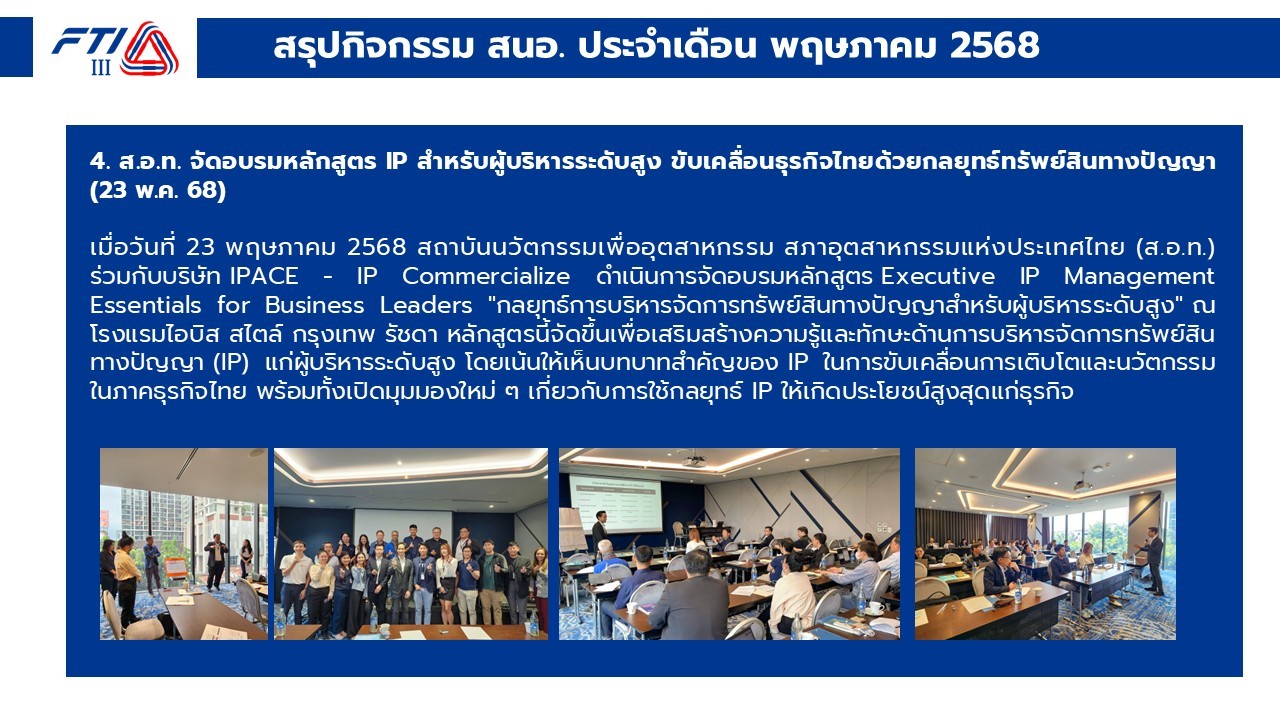 FTI III

สรุปกิจกรรม สนอ. ประจำเดือน พฤษภาคม 2568

4. ส.อ.ท. จัดอบรมหลักสูตร IP สำหรับผู้บริหารระดับสูง ขับเคลื่อนธุรกิจไทยด้วยกลยุทธ์ทรัพย์สินทางปัญญา (23 พ.ค. 68)

เมื่อวันที่ 23 พฤษภาคม 2568 สถาบันนวัตกรรมเพื่ออุตสาหกรรม สภาอุตสาหกรรมแห่งประเทศไทย (ส.อ.ท.) ร่วมกับบริษัท IPACE - IP Commercialize ดำเนินการจัดอบรมหลักสูตร Executive IP Management Essentials for Business Leaders "กลยุทธ์การบริหารจัดการทรัพย์สินทางปัญญาสำหรับผู้บริหารระดับสูง" ณ โรงแรมไอบิส สไตล์ กรุงเทพ รัชดา หลักสูตรนี้จัดขึ้นเพื่อเสริมสร้างความรู้และทักษะด้านการบริหารจัดการทรัพย์สินทางปัญญา (IP) แก่ผู้บริหารระดับสูง โดยเน้นให้เห็นบทบาทสำคัญของ IP ในการขับเคลื่อนการเติบโตและนวัตกรรมในภาคธุรกิจไทย พร้อมทั้งเปิดมุมมองใหม่ ๆ เกี่ยวกับการใช้กลยุทธ์ IP ให้เกิดประโยชน์สูงสุดแก่ธุรกิจ